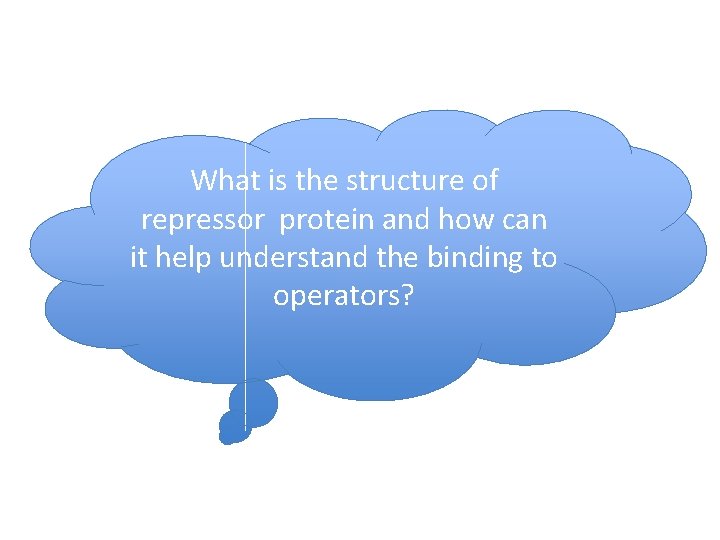 What is the structure of repressor  protein and how can it help understand the binding to operators?